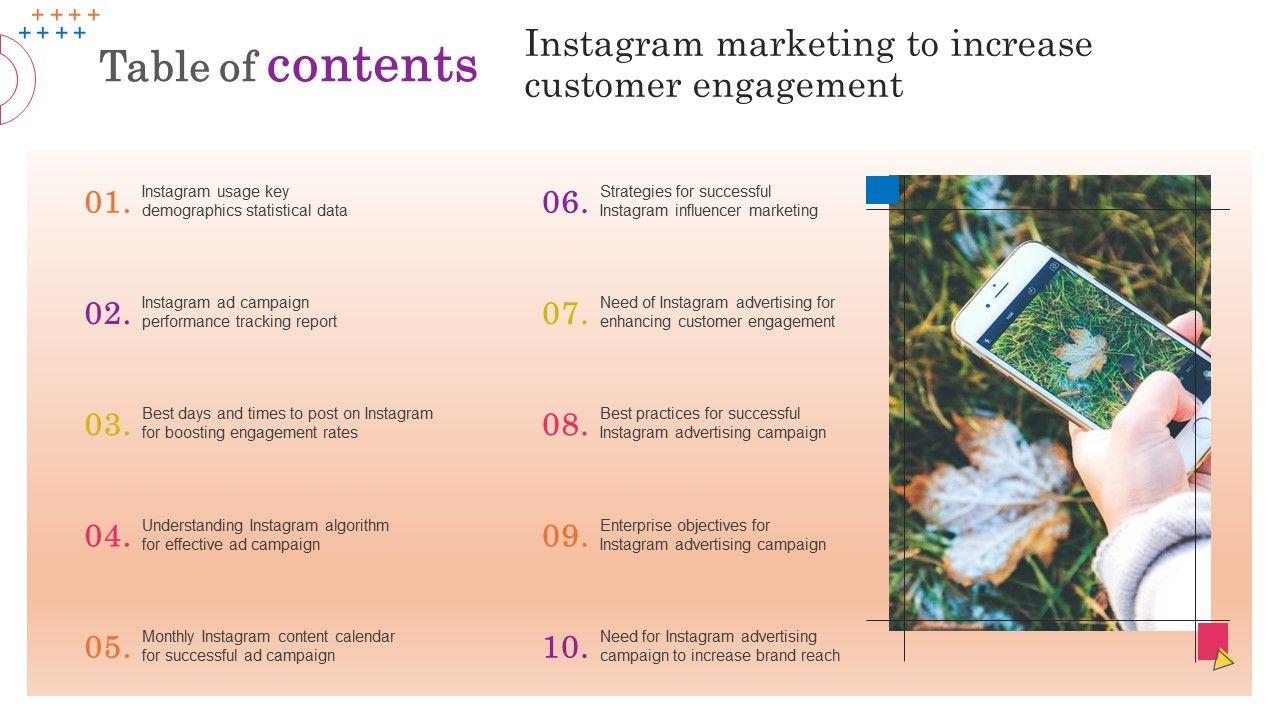 Table of contents

Instagram marketing to increase customer engagement

01. Instagram usage key demographics statistical data

02. Instagram ad campaign performance tracking report

03. Best days and times to post on Instagram for boosting engagement rates

04. Understanding Instagram algorithm for effective ad campaign

05. Monthly Instagram content calendar for successful ad campaign

06. Strategies for successful Instagram influencer marketing

07. Need of Instagram advertising for enhancing customer engagement

08. Best practices for successful Instagram advertising campaign

09. Enterprise objectives for Instagram advertising campaign

10. Need for Instagram advertising campaign to increase brand reach